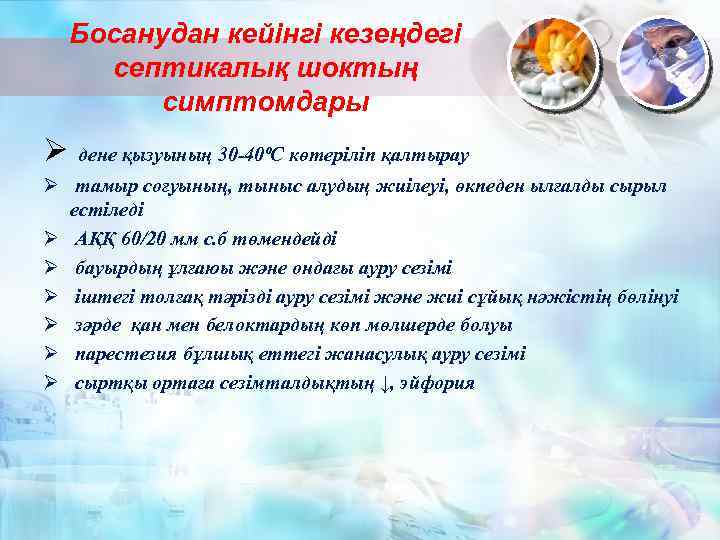 Босанудан кейінгі кезеңдегі септикалық шоктың симптомдары

➢ дене қызуының 30-40ºС көтеріліп қалтырау
➢ тамыр соғуының, тыныс алудың жиілеуі, өкпеден ылғалды сырыл естіледі
➢ АҚҚ 60/20 мм с.б төмендейді
➢ бауырдың ұлғаюы және ондағы ауру сезімі
➢ іштегі толғақ тәрізді ауру сезімі және жиі сұйық нәжістің бөлінуі
➢ зәрде қан мен белоктардың көп мөлшерде болуы
➢ парестезия бұлшық еттегі жанасулық ауру сезімі
➢ сыртқы ортаға сезімталдықтың ↓, эйфория